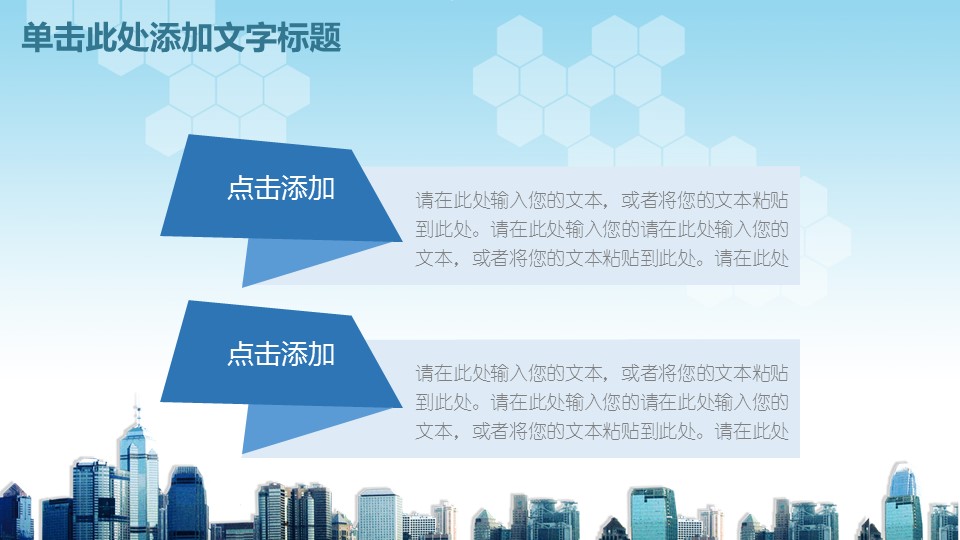 单击此处添加文字标题

点击添加

请在此处输入您的文本，或者将您的文本粘贴到此处。请在此处输入您的请在此处输入您的文本，或者将您的文本粘贴到此处。请在此处

点击添加

请在此处输入您的文本，或者将您的文本粘贴到此处。请在此处输入您的请在此处输入您的文本，或者将您的文本粘贴到此处。请在此处